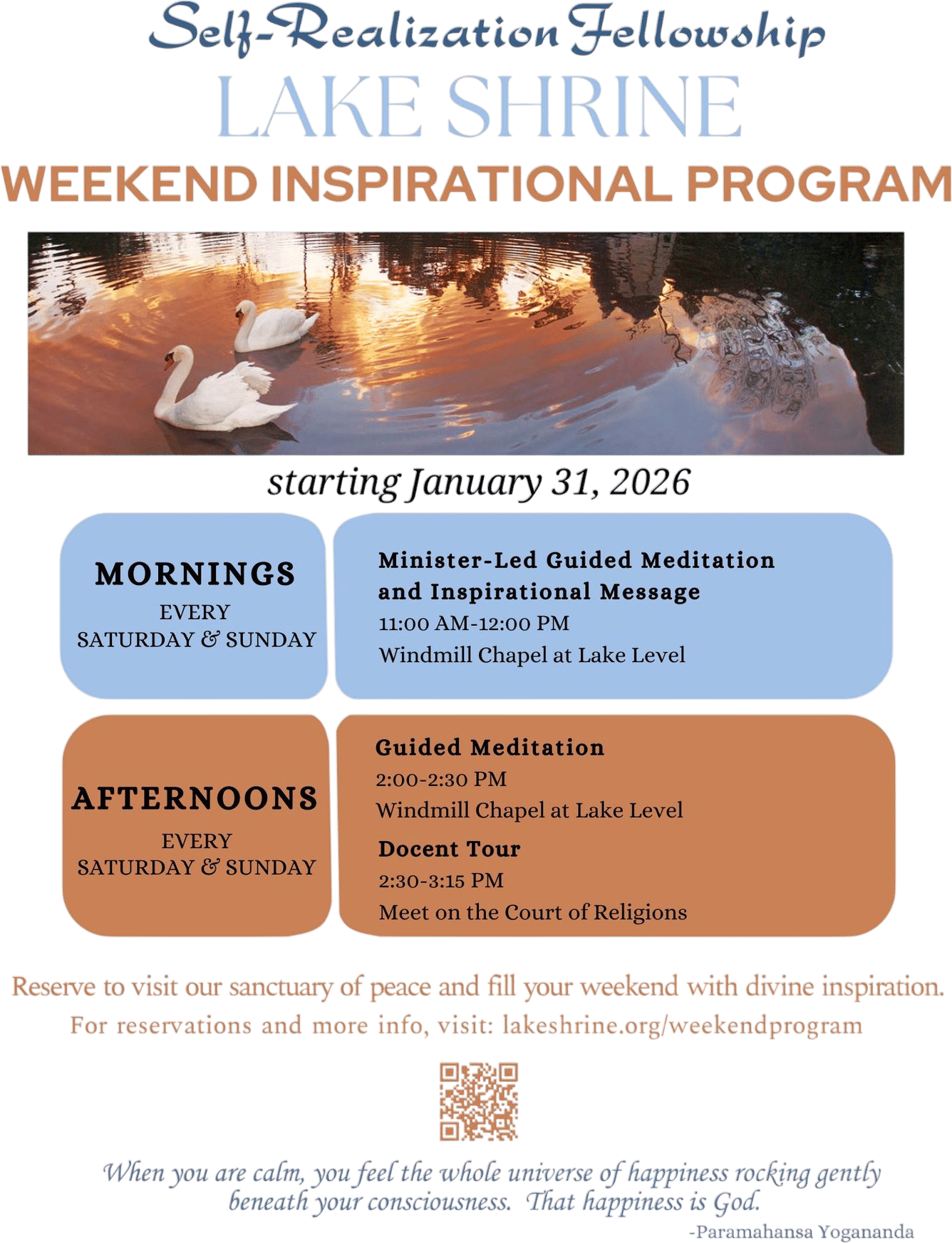 Self-Realization Fellowship
LAKE SHRINE
WEEKEND INSPIRATIONAL PROGRAM

starting January 31, 2026

MORNINGS
EVERY
SATURDAY & SUNDAY

Minister-Led Guided Meditation and Inspirational Message
11:00 AM-12:00 PM
Windmill Chapel at Lake Level

AFTERNOONS
EVERY
SATURDAY & SUNDAY

Guided Meditation
2:00-2:30 PM
Windmill Chapel at Lake Level

Docent Tour
2:30-3:15 PM
Meet on the Court of Religions

Reserve to visit our sanctuary of peace and fill your weekend with divine inspiration.
For reservations and more info, visit: lakeshrine.org/weekendprogram

When you are calm, you feel the whole universe of happiness rocking gently beneath your consciousness. That happiness is God.
-Paramahansa Yogananda